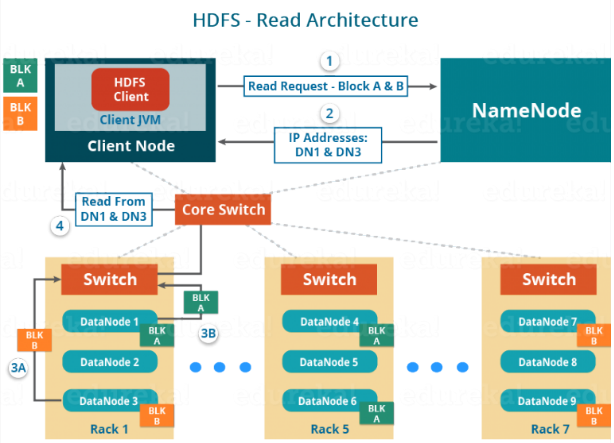 HDFS - Read Architecture

BLK A

BLK B

HDFS Client

Client JVM

Client Node

1

Read Request - Block A & B

2

IP Addresses: DN1 & DN3

NameNode

Read From DN1 & DN3

4

Core Switch

Switch

BLK A

DataNode 1

BLK A

3B

BLK B

3A

DataNode 2

DataNode 3

BLK B

Rack 1

Switch

DataNode 4

BLK A

DataNode 5

DataNode 6

BLK A

Rack 5

Switch

DataNode 7

BLK B

DataNode 8

DataNode 9

BLK B

Rack 7

edureka!